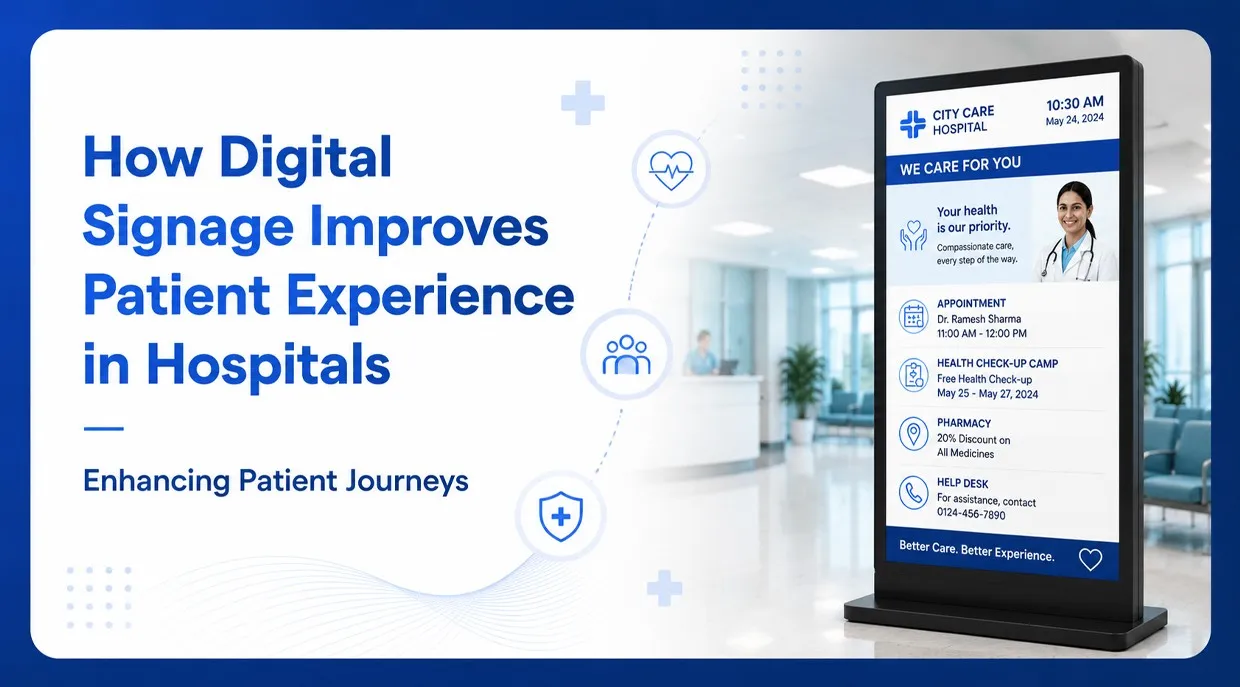 How Digital Signage Improves Patient Experience in Hospitals

Enhancing Patient Journeys

CITY CARE HOSPITAL

10:30 AM
May 24, 2024

WE CARE FOR YOU

Your health is our priority.
Compassionate care, every step of the way.

APPOINTMENT
Dr. Ramesh Sharma
11:00 AM - 12:00 PM

HEALTH CHECK-UP CAMP
Free Health Check-up
May 25 - May 27, 2024

PHARMACY
20% Discount on All Medicines

HELP DESK
For assistance, contact
0124-456-7890

Better Care. Better Experience.